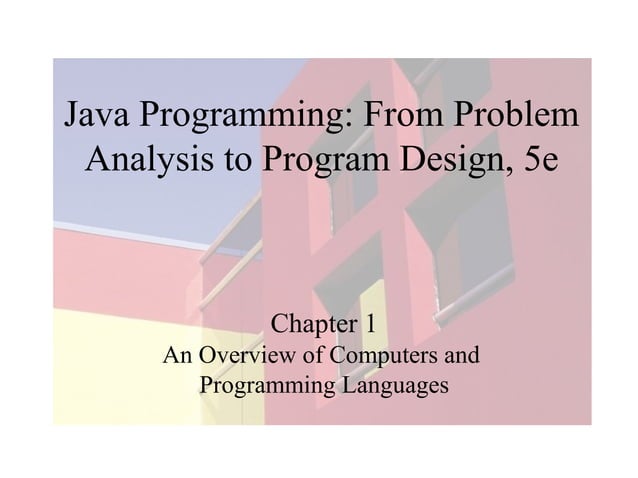 Java Programming: From Problem Analysis to Program Design, 5e

Chapter 1
An Overview of Computers and Programming Languages